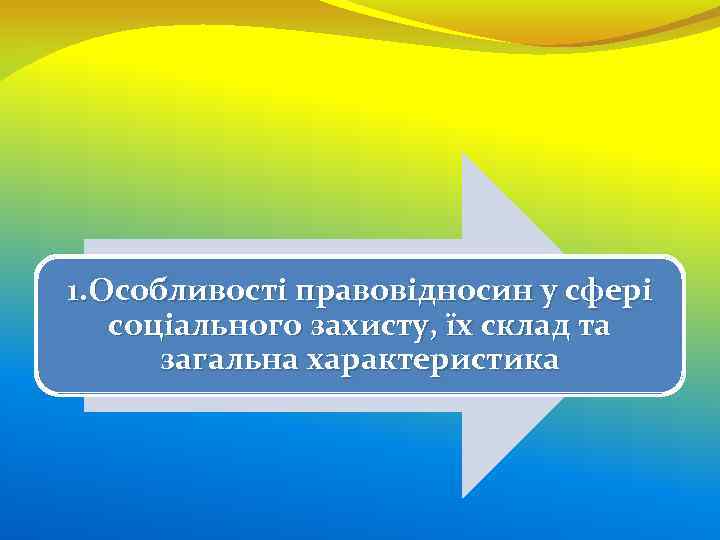 1.Особливості правовідносин у сфері соціального захисту, їх склад та загальна характеристика